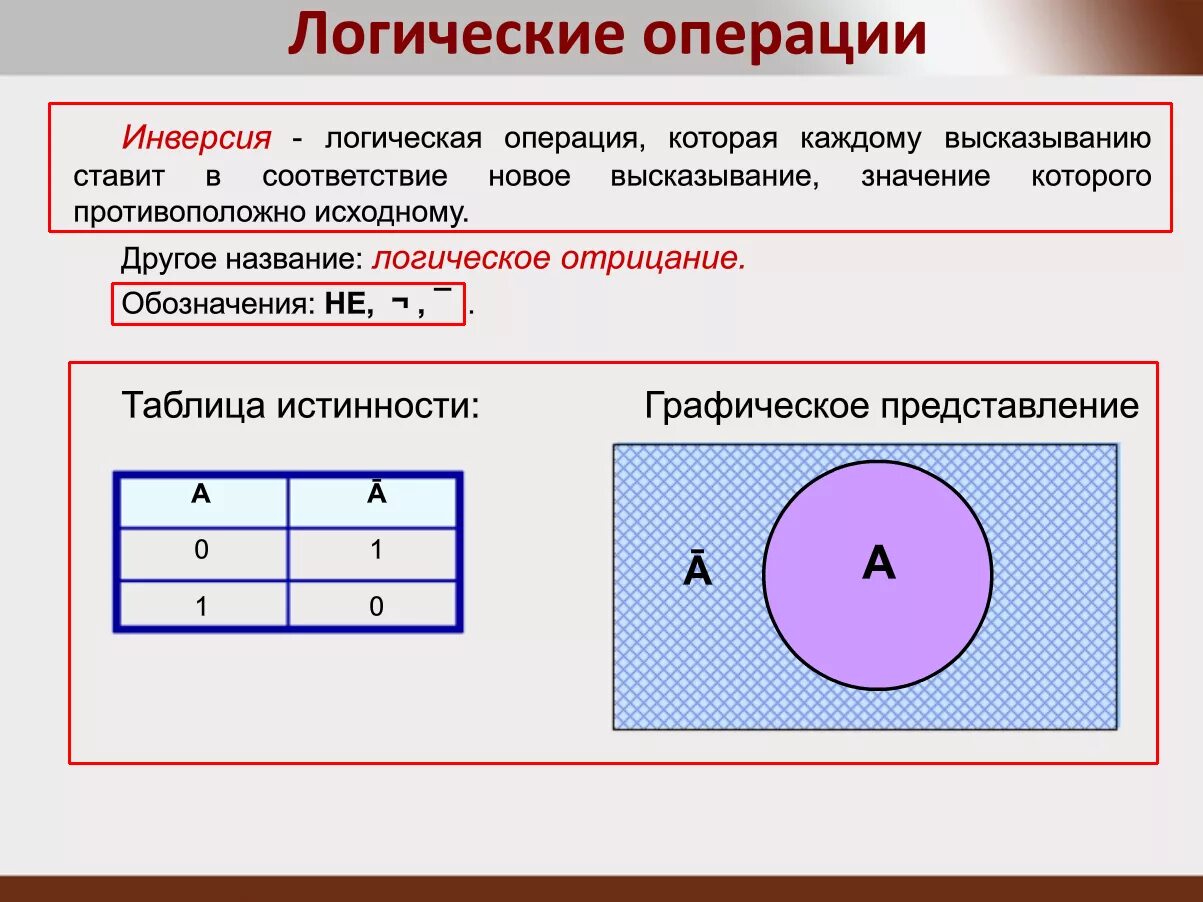 Логические операции

Инверсия - логическая операция, которая каждому высказыванию ставит в соответствие новое высказывание, значение которого противоположно исходному.

Другое название: логическое отрицание.

Обозначения: НЕ, ¬ , ¯ .

Таблица истинности:

| A | Ā |
|---|---|
| 0 | 1 |
| 1 | 0 |

Графическое представление

Ā

A